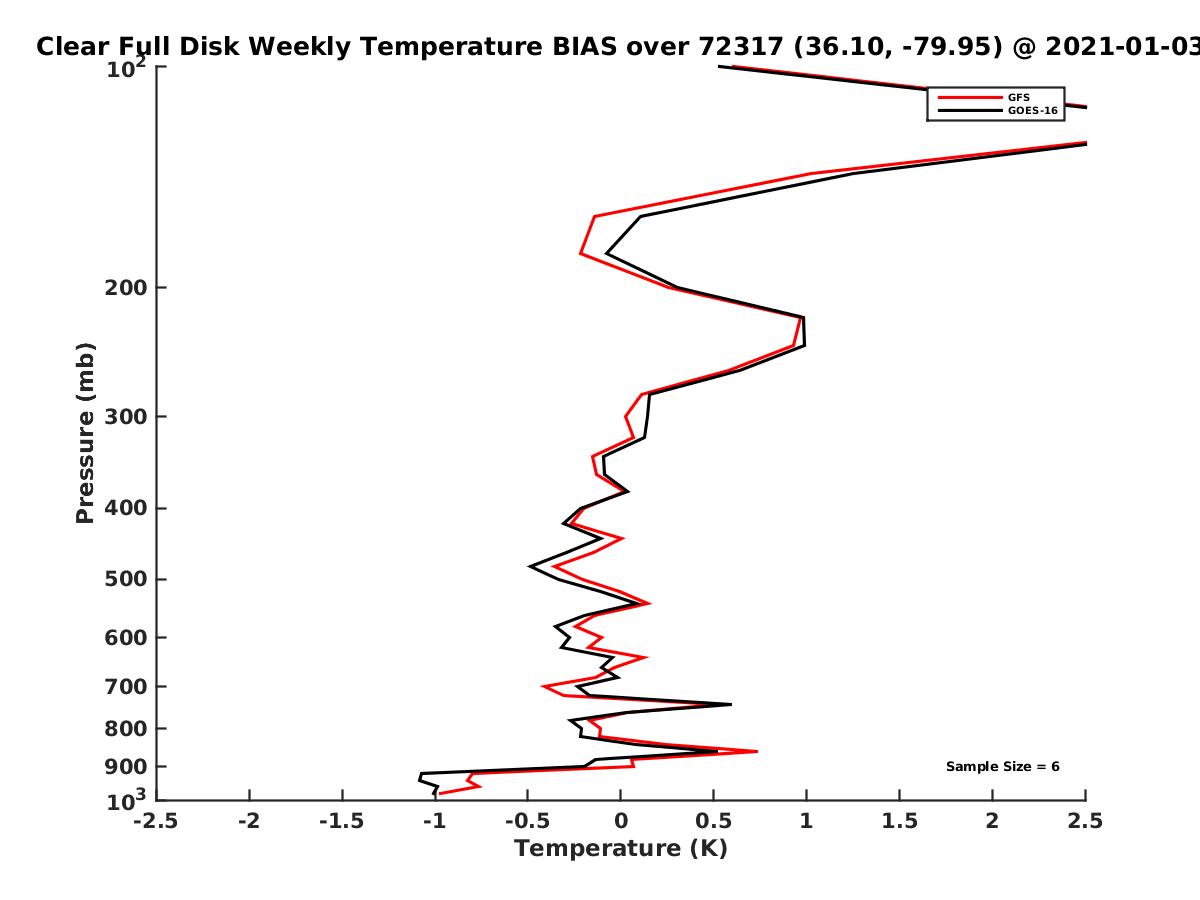 Clear Full Disk Weekly Temperature BIAS over 72317 (36.10, -79.95) @ 2021-01-03

GFS
GOES-16

Sample Size = 6

Pressure (mb)

$10^2$
200
300
400
500
600
700
800
900
$10^3$

-2.5 -2 -1.5 -1 -0.5 0 0.5 1 1.5 2 2.5

Temperature (K)